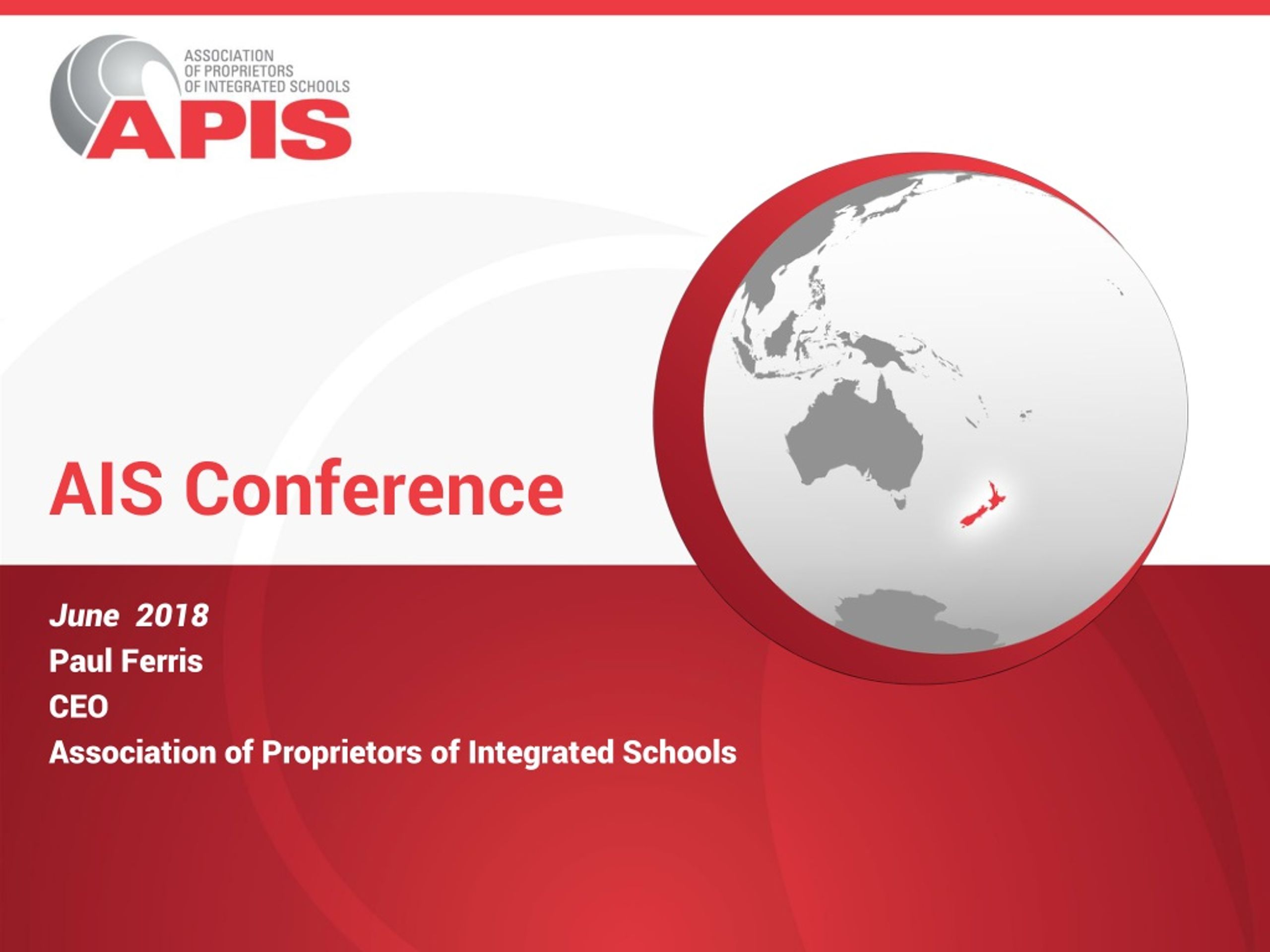 ASSOCIATION OF PROPRIETORS OF INTEGRATED SCHOOLS
APIS

AIS Conference

June 2018
Paul Ferris
CEO
Association of Proprietors of Integrated Schools